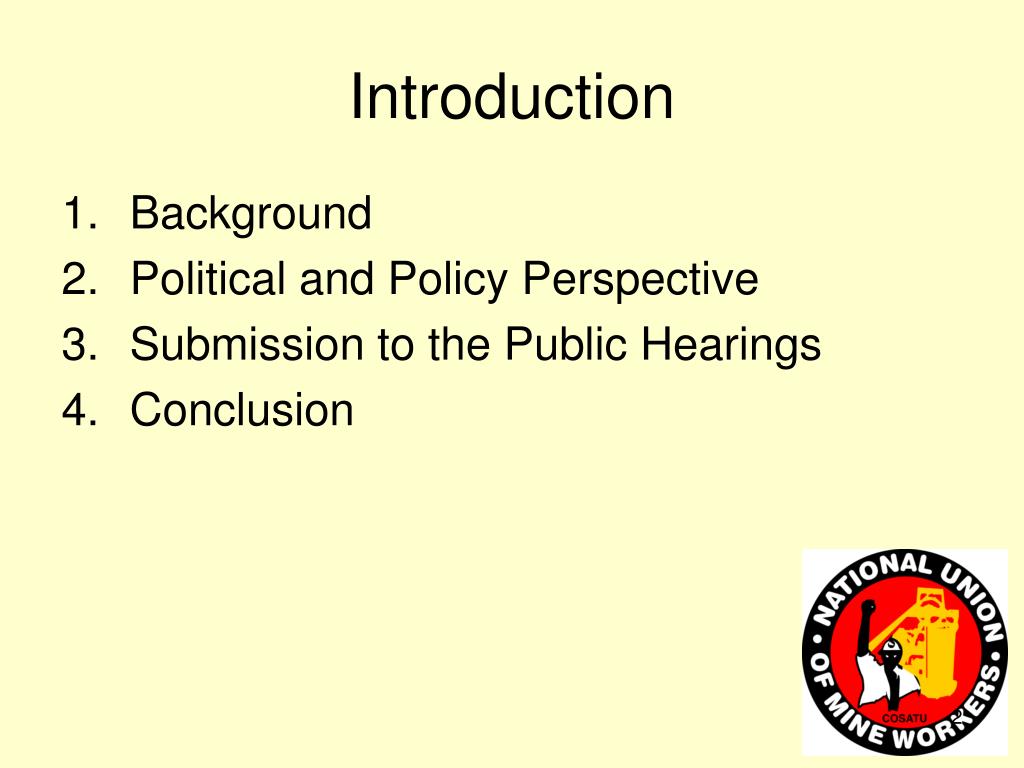 Introduction

1. Background
2. Political and Policy Perspective
3. Submission to the Public Hearings
4. Conclusion

NATIONAL UNION OF MINE WORKERS
COSATU